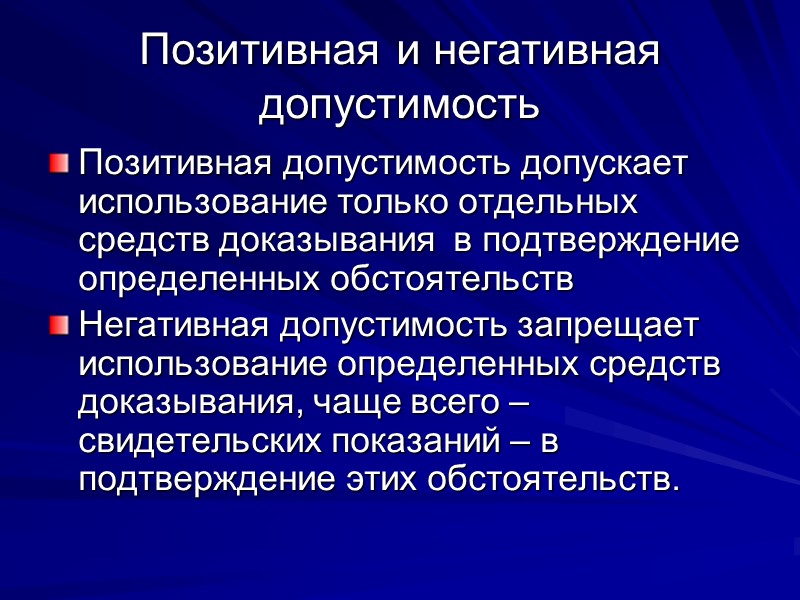 Позитивная и негативная допустимость

Позитивная допустимость допускает использование только отдельных средств доказывания в подтверждение определенных обстоятельств

Негативная допустимость запрещает использование определенных средств доказывания, чаще всего – свидетельских показаний – в подтверждение этих обстоятельств.